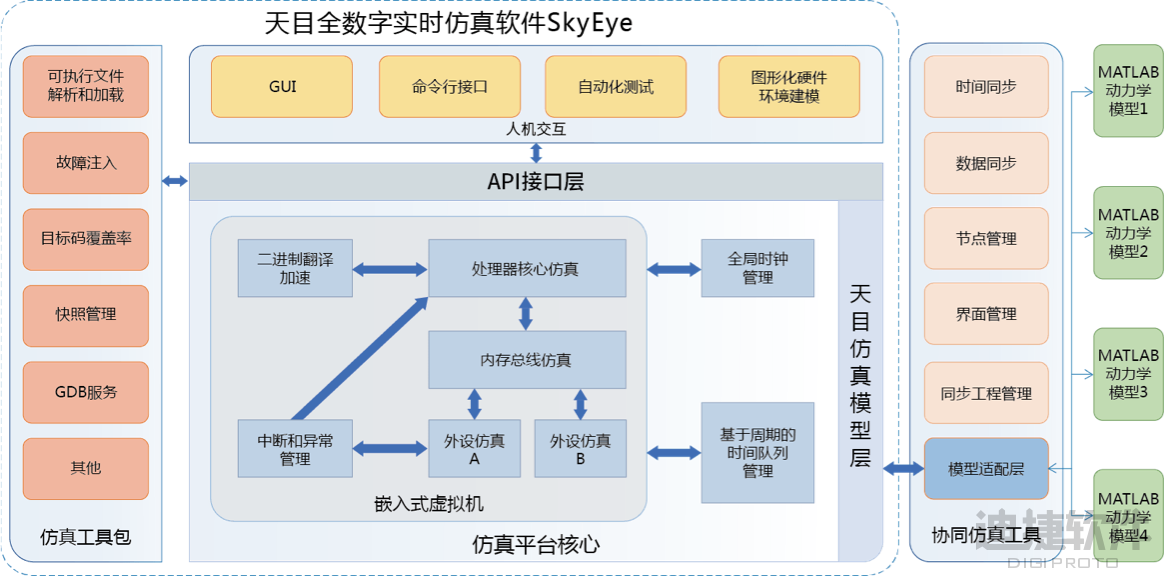 天目全数字实时仿真软件SkyEye

可执行文件解析和加载

故障注入

目标码覆盖率

快照管理

GDB服务

其他

仿真工具包

GUI

命令行接口

自动化测试

图形化硬件环境建模

人机交互

API接口层

二进制翻译加速

处理器核心仿真

全局时钟管理

内存总线仿真

中断和异常管理

外设仿真A

外设仿真B

基于周期的时间队列管理

嵌入式虚拟机

仿真平台核心

天目仿真模型层

时间同步

数据同步

节点管理

界面管理

同步工程管理

模型适配层

协同仿真工具

MATLAB动力学模型1

MATLAB动力学模型2

MATLAB动力学模型3

MATLAB动力学模型4

迪捷软件
DIGIPROTO